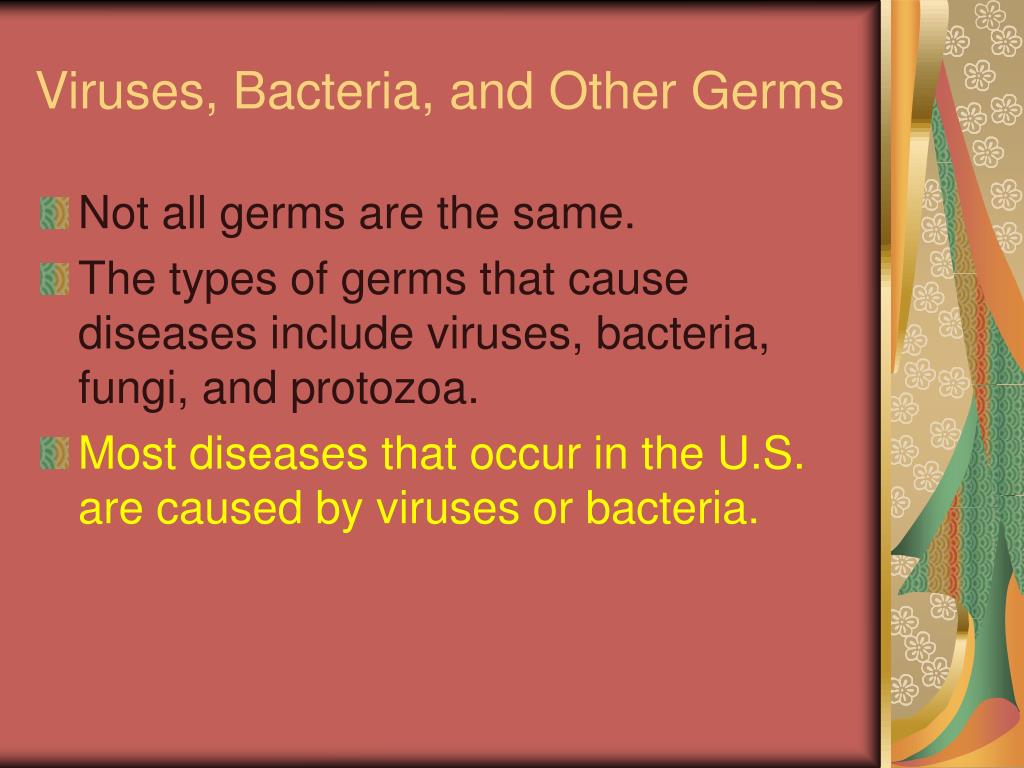 Viruses, Bacteria, and Other Germs

Not all germs are the same.

The types of germs that cause diseases include viruses, bacteria, fungi, and protozoa.

Most diseases that occur in the U.S. are caused by viruses or bacteria.